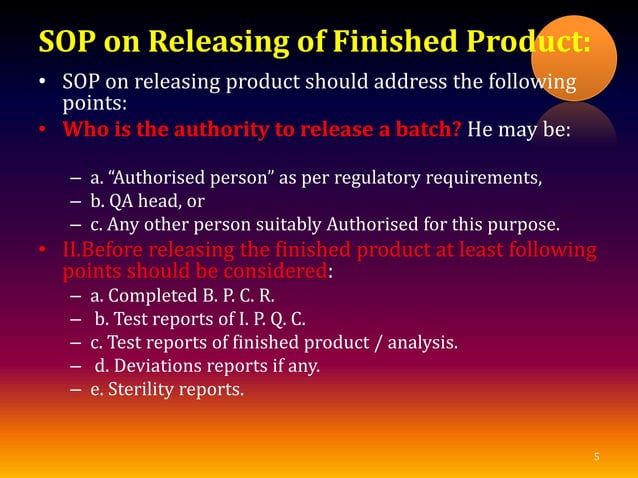 SOP on Releasing of Finished Product:

• SOP on releasing product should address the following points:

• Who is the authority to release a batch? He may be:

– a. “Authorised person” as per regulatory requirements,
– b. QA head, or
– c. Any other person suitably Authorised for this purpose.

• II.Before releasing the finished product at least following points should be considered:

– a. Completed B. P. C. R.
– b. Test reports of I. P. Q. C.
– c. Test reports of finished product / analysis.
– d. Deviations reports if any.
– e. Sterility reports.

5